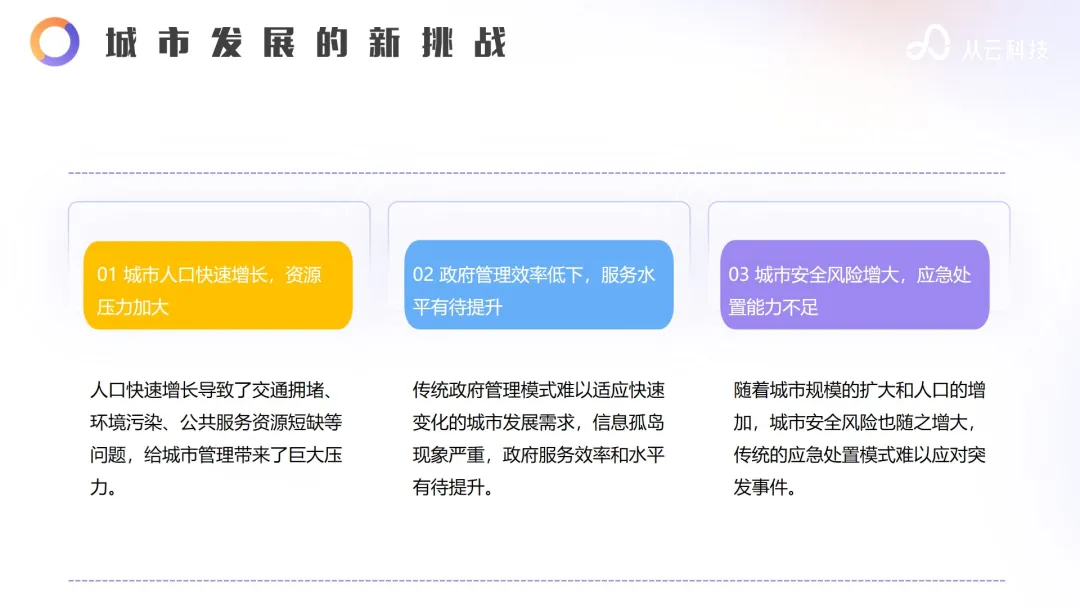 城市发展的新挑战

从云科技

01 城市人口快速增长，资源压力加大

人口快速增长导致了交通拥堵、环境污染、公共服务资源短缺等问题，给城市管理带来了巨大压力。

02 政府管理效率低下，服务水平有待提升

传统政府管理模式难以适应快速变化的城市发展需求，信息孤岛现象严重，政府服务效率和水平有待提升。

03 城市安全风险增大，应急处置能力不足

随着城市规模的扩大和人口的增加，城市安全风险也随之增大，传统的应急处置模式难以应对突发事件。